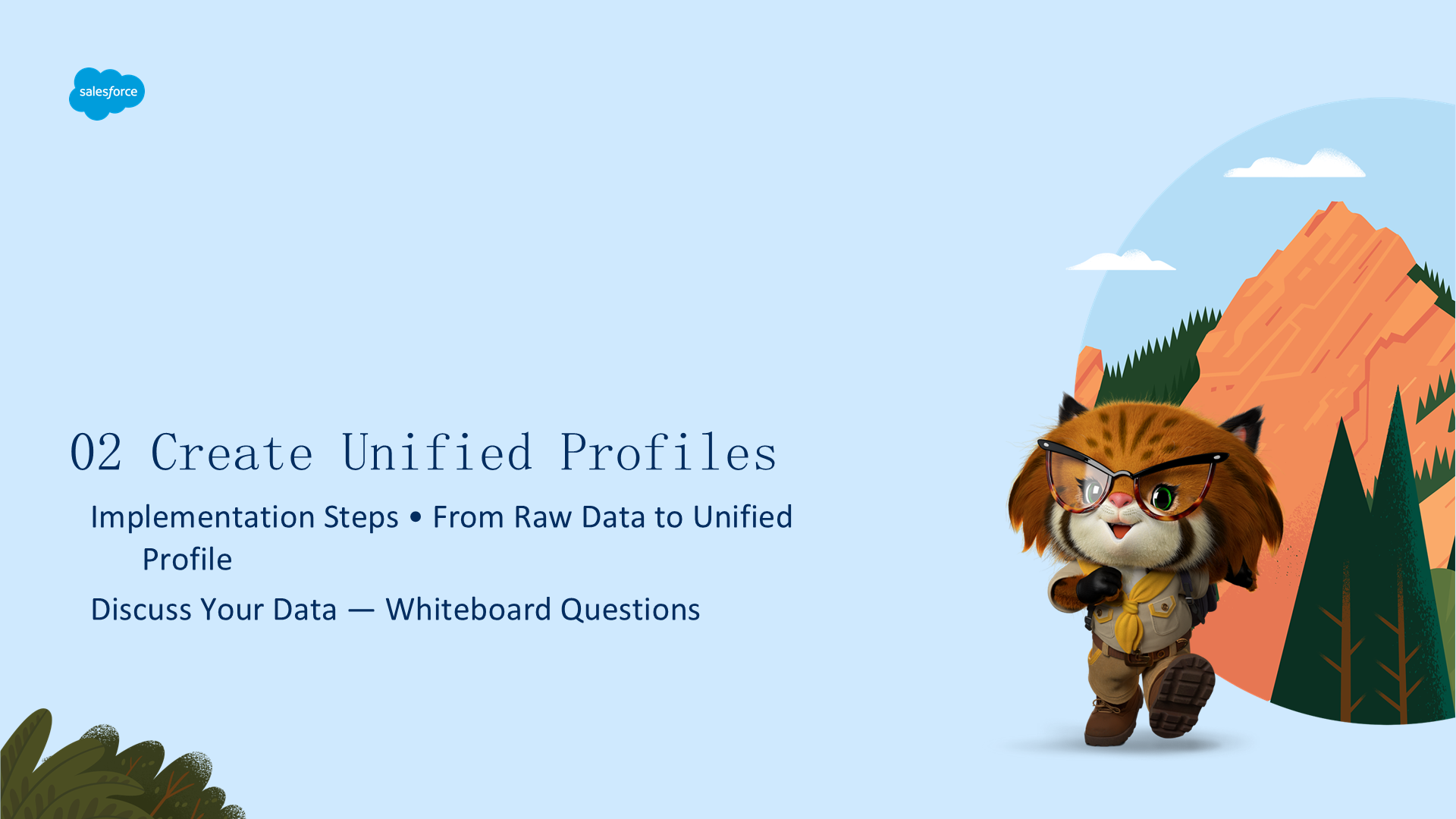 salesforce

02 Create Unified Profiles

Implementation Steps • From Raw Data to Unified Profile

Discuss Your Data — Whiteboard Questions